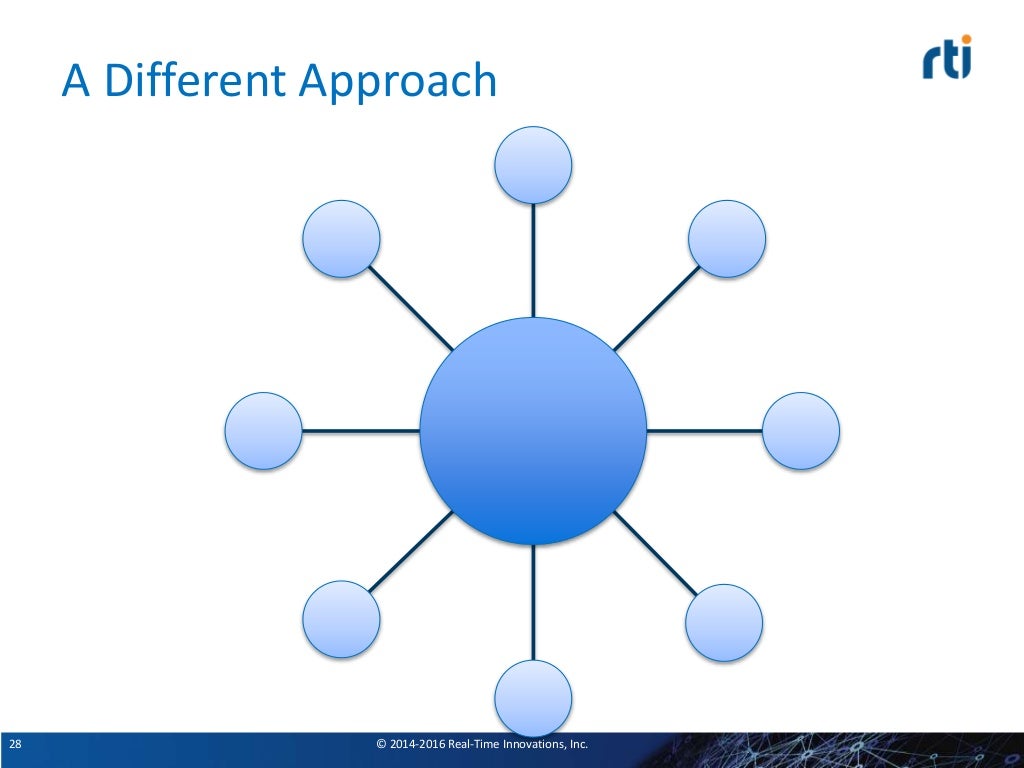 A Different Approach

rti

28

© 2014-2016 Real-Time Innovations, Inc.